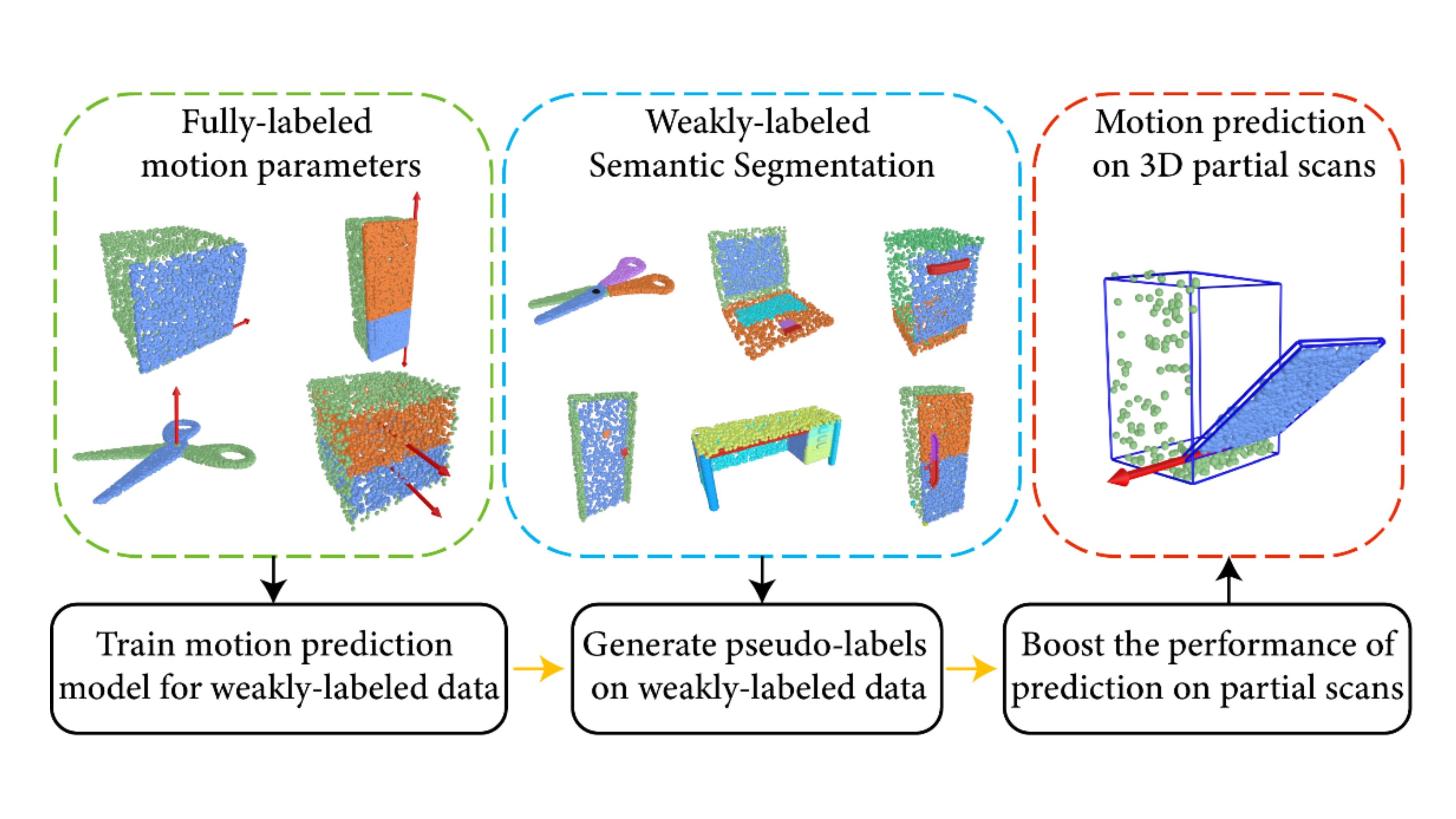 Fully-labeled motion parameters

Weakly-labeled Semantic Segmentation

Motion prediction on 3D partial scans

Train motion prediction model for weakly-labeled data

Generate pseudo-labels on weakly-labeled data

Boost the performance of prediction on partial scans